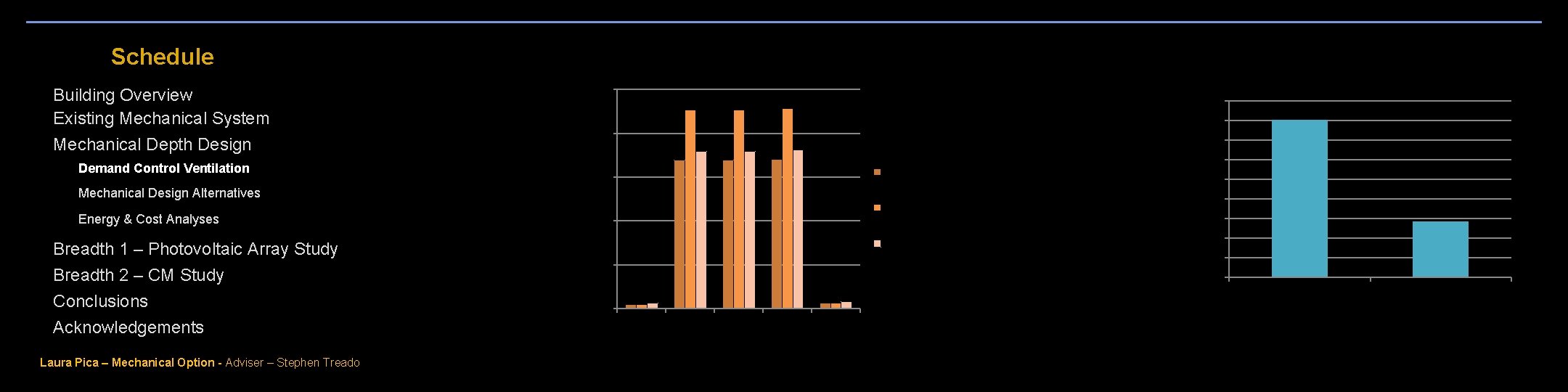 Schedule

Building Overview
Existing Mechanical System
Mechanical Depth Design
Demand Control Ventilation
Mechanical Design Alternatives
Energy & Cost Analyses
Breadth 1 – Photovoltaic Array Study
Breadth 2 – CM Study
Conclusions
Acknowledgements

Laura Pica – Mechanical Option - Adviser – Stephen Treado